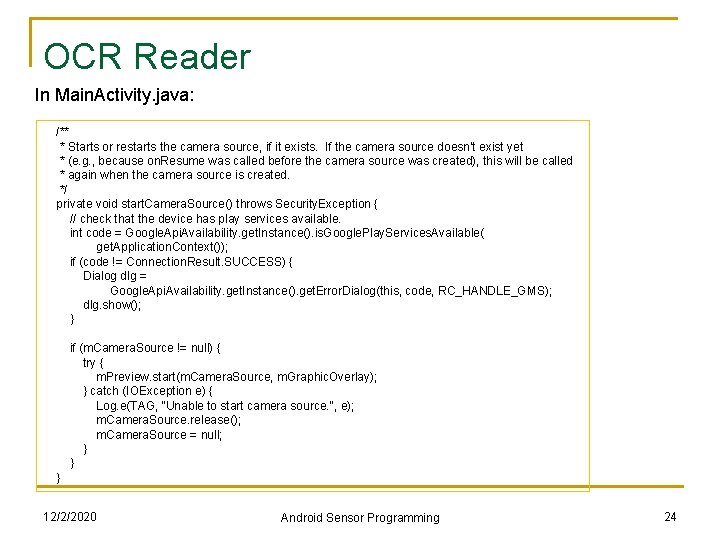 OCR Reader

In MainActivity.java:

/**
 * Starts or restarts the camera source, if it exists. If the camera source doesn't exist yet
 * (e.g., because onResume was called before the camera source was created), this will be called
 * again when the camera source is created.
 */
private void startCameraSource() throws SecurityException {
    // check that the device has play services available.
    int code = GoogleApiAvailability.getInstance().isGooglePlayServicesAvailable(
            getApplicationContext());
    if (code != ConnectionResult.SUCCESS) {
        Dialog dlg =
                GoogleApiAvailability.getInstance().getErrorDialog(this, code, RC_HANDLE_GMS);
        dlg.show();
    }

    if (mCameraSource != null) {
        try {
            mPreview.start(mCameraSource, mGraphicOverlay);
        } catch (IOException e) {
            Log.e(TAG, "Unable to start camera source.", e);
            mCameraSource.release();
            mCameraSource = null;
        }
    }
}

12/2/2020

Android Sensor Programming

24